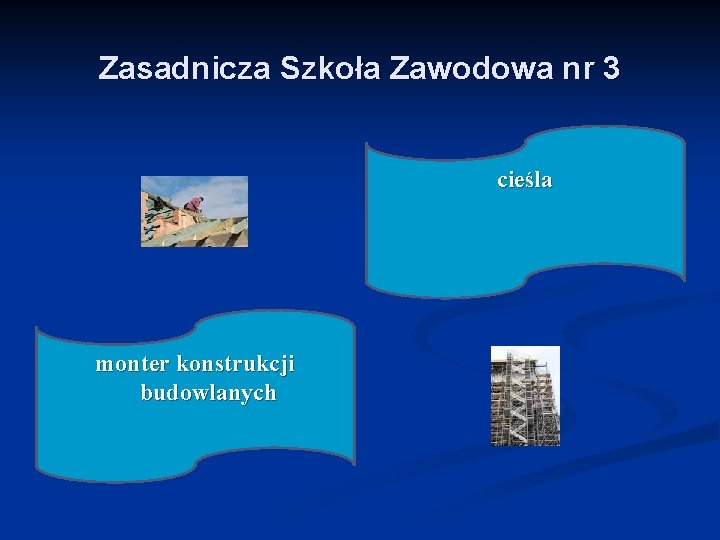 Zasadnicza Szkoła Zawodowa nr 3

cieśla

monter konstrukcji budowlanych